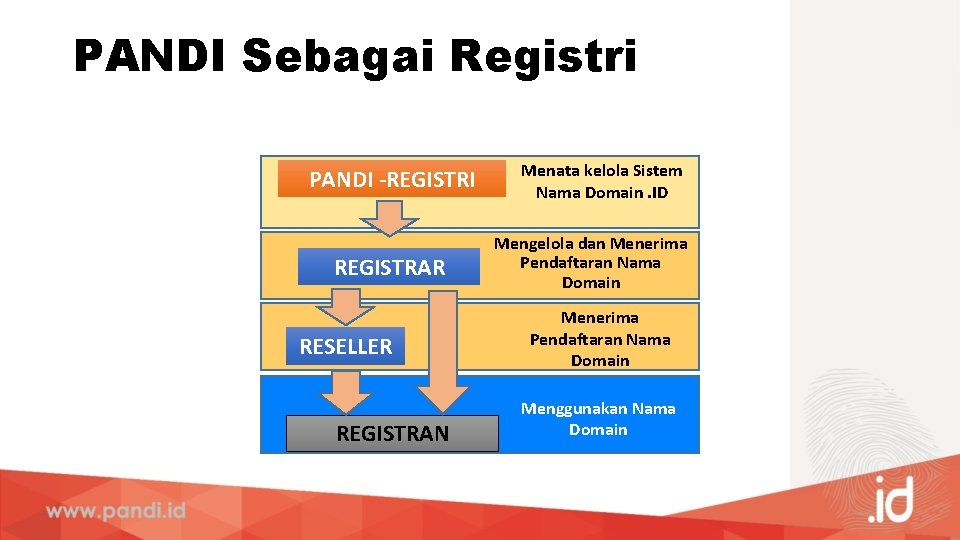 PANDI Sebagai Registri

PANDI -REGISTRI

Menata kelola Sistem Nama Domain .ID

REGISTRAR

Mengelola dan Menerima Pendaftaran Nama Domain

RESELLER

Menerima Pendaftaran Nama Domain

REGISTRAN

Menggunakan Nama Domain

www.pandi.id

.id